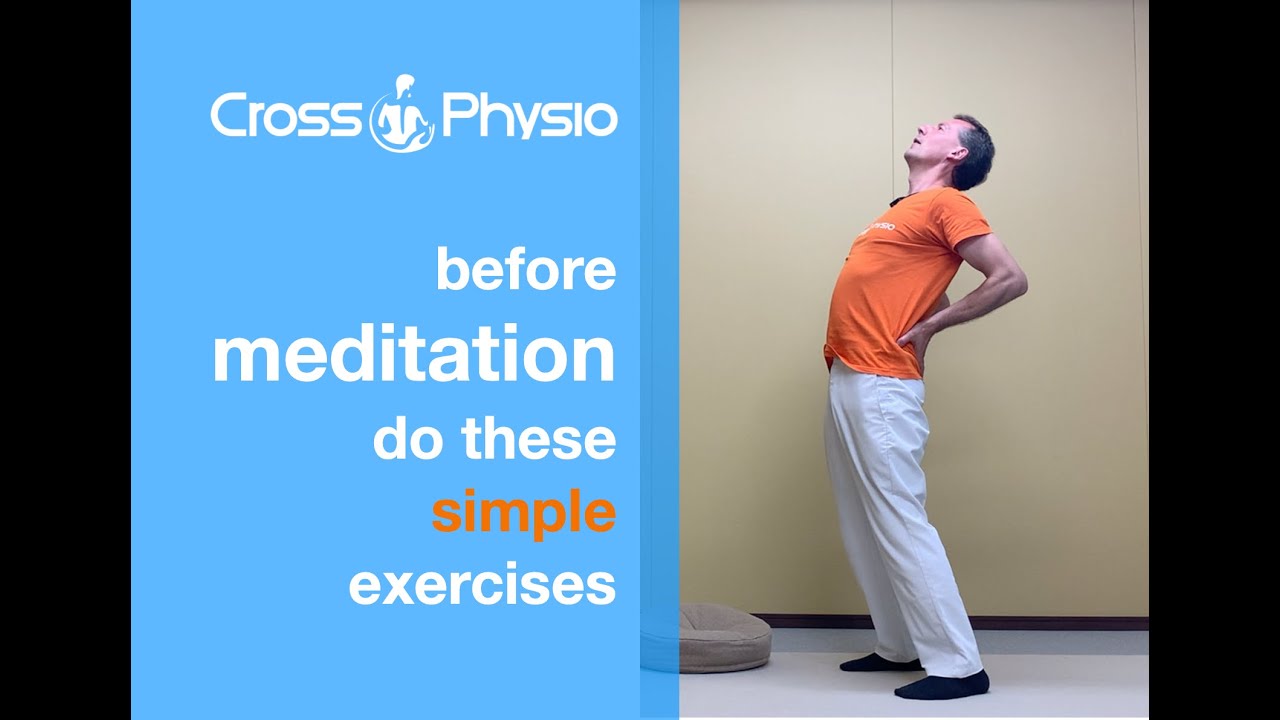 Cross Physio

before
meditation
do these
simple
exercises

Physio